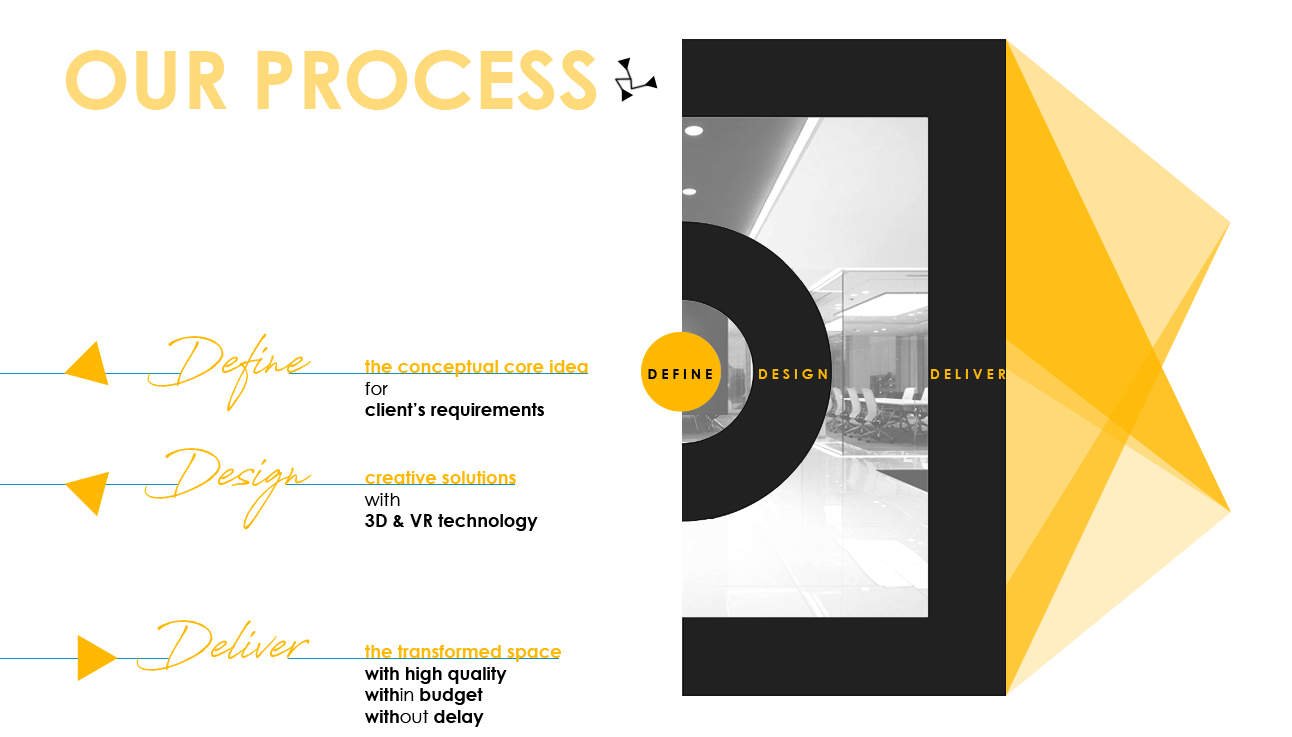 OUR PROCESS

Define the conceptual core idea for client's requirements

Design creative solutions with 3D & VR technology

Deliver the transformed space with high quality within budget without delay

DEFINE DESIGN DELIVER